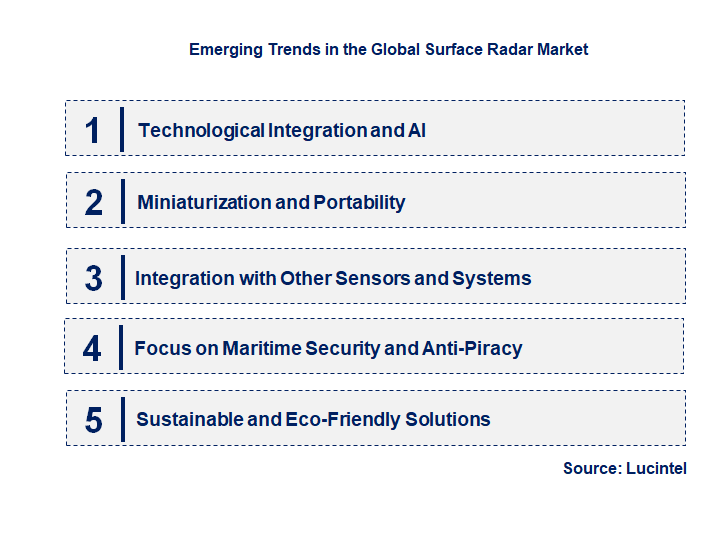 Emerging Trends in the Global Surface Radar Market

1 Technological Integration and AI

2 Miniaturization and Portability

3 Integration with Other Sensors and Systems

4 Focus on Maritime Security and Anti-Piracy

5 Sustainable and Eco-Friendly Solutions

Source: Lucintel